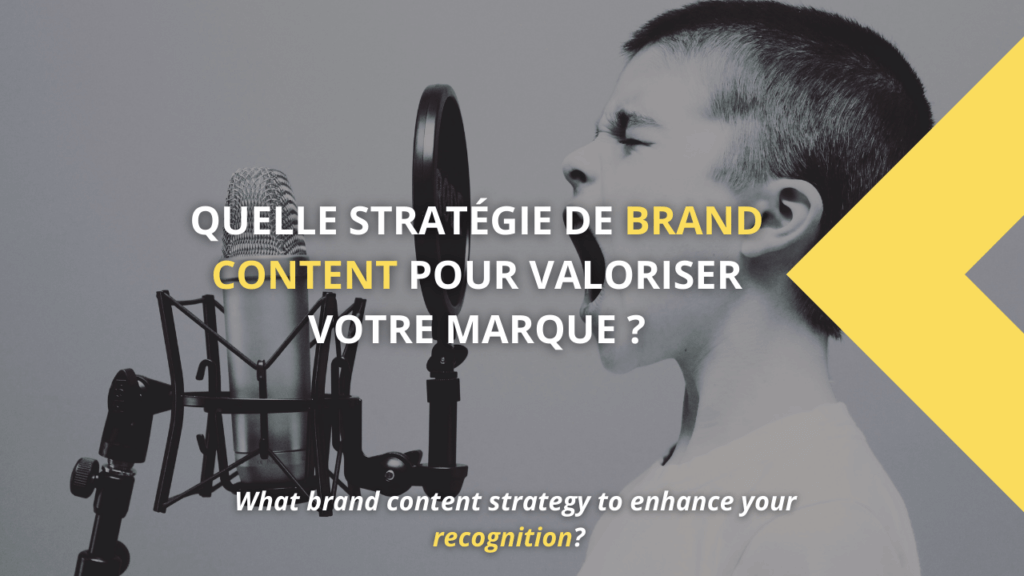 QUELLE STRATÉGIE DE BRAND CONTENT POUR VALORISER VOTRE MARQUE ?

What brand content strategy to enhance your recognition?